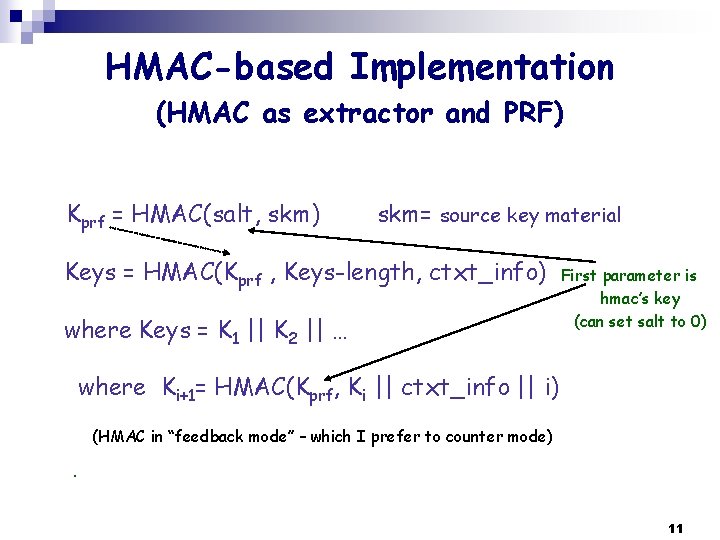 HMAC-based Implementation
(HMAC as extractor and PRF)

$K_{prf}$ = HMAC(salt, skm)          skm= source key material

Keys = HMAC($K_{prf}$ , Keys-length, ctxt_info)

First parameter is hmac's key (can set salt to 0)

where Keys = $K_1$ || $K_2$ || …

where $K_{i+1}$= HMAC($K_{prf}$, $K_i$ || ctxt_info || i)

(HMAC in "feedback mode" – which I prefer to counter mode)

.

11